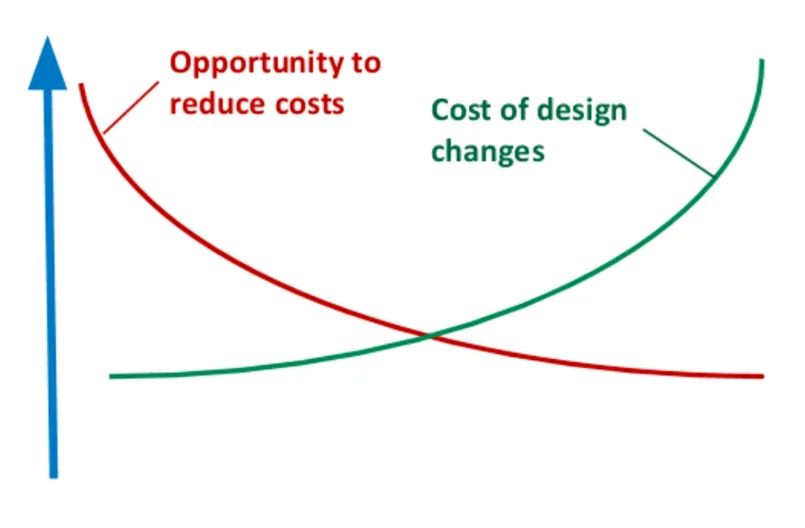 Opportunity to reduce costs

Cost of design changes